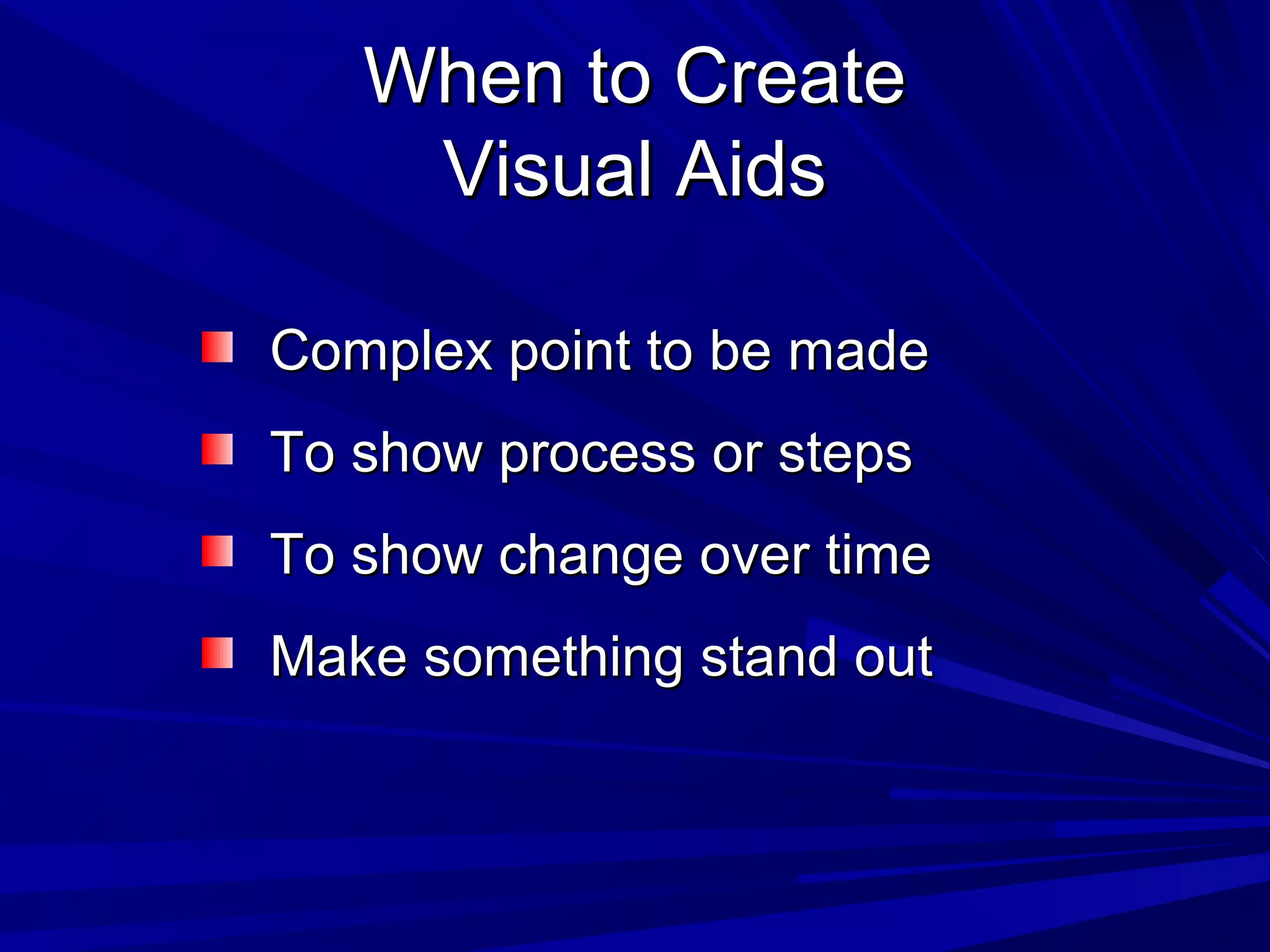 When to Create Visual Aids

- Complex point to be made
- To show process or steps
- To show change over time
- Make something stand out